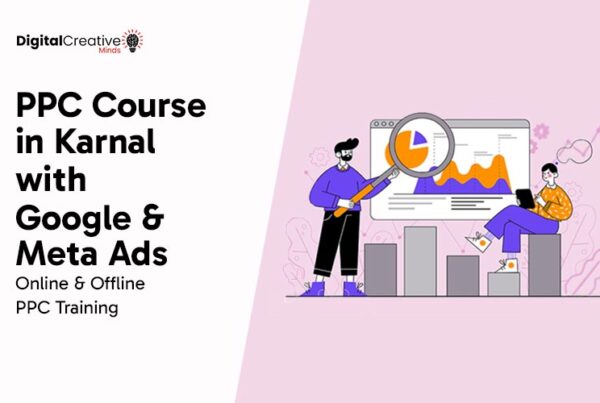 DigitalCreative
Minds

PPC Course in Karnal with Google & Meta Ads

Online & Offline PPC Training